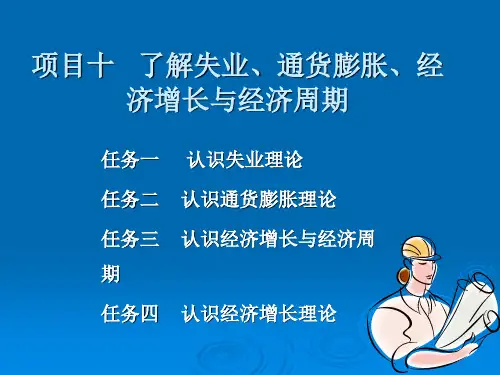 项目十　了解失业、通货膨胀、经济增长与经济周期

任务一　认识失业理论

任务二　认识通货膨胀理论

任务三　认识经济增长与经济周期

任务四　认识经济增长理论